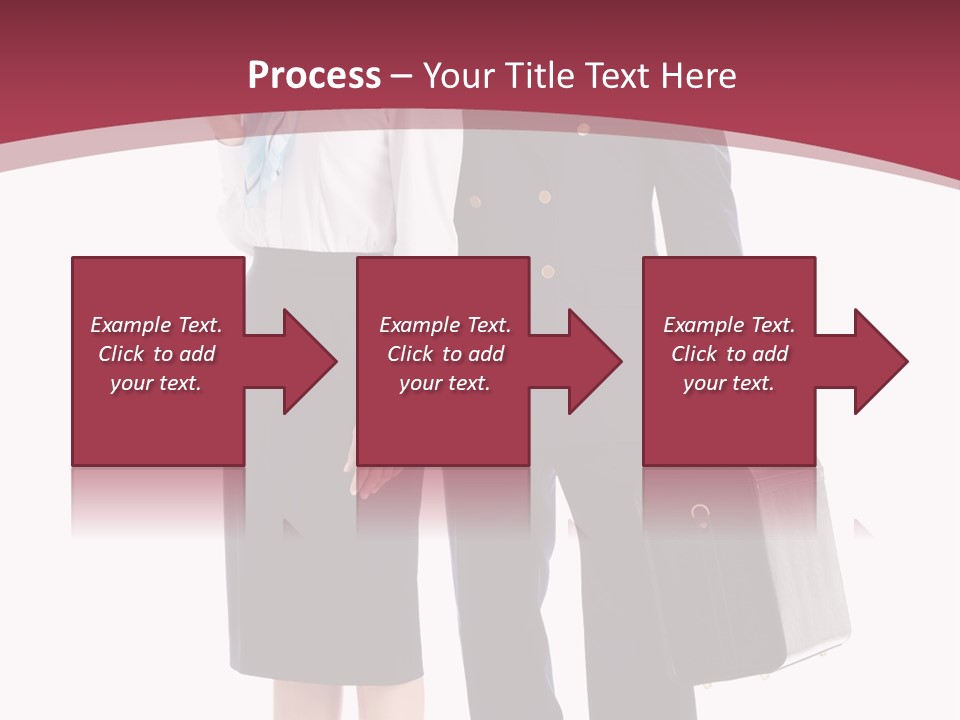 Process – Your Title Text Here

Example Text. Click to add your text.

Example Text. Click to add your text.

Example Text. Click to add your text.